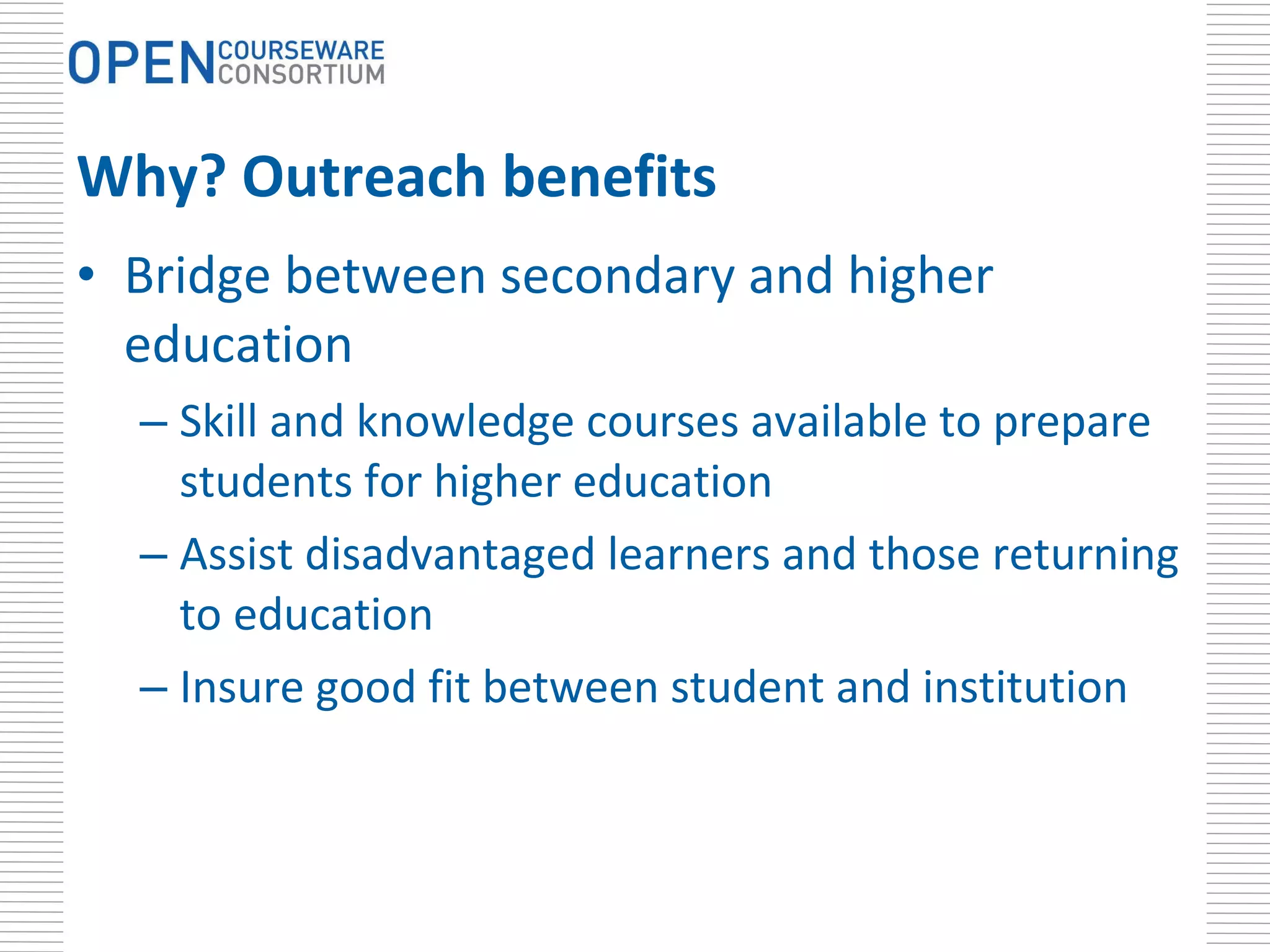 OPEN COURSEWARE CONSORTIUM

Why? Outreach benefits

• Bridge between secondary and higher education
– Skill and knowledge courses available to prepare students for higher education
– Assist disadvantaged learners and those returning to education
– Insure good fit between student and institution